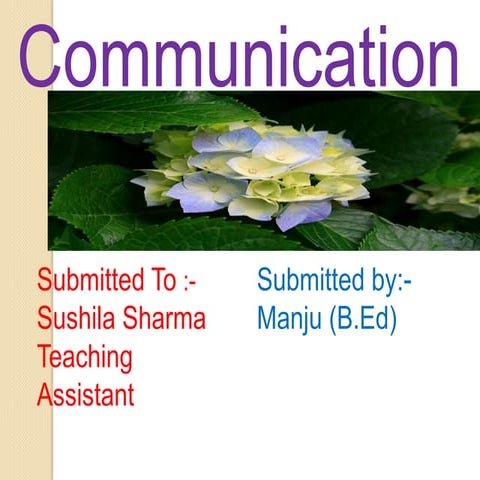 Communication

Submitted To :-
Sushila Sharma
Teaching
Assistant

Submitted by:-
Manju (B.Ed)